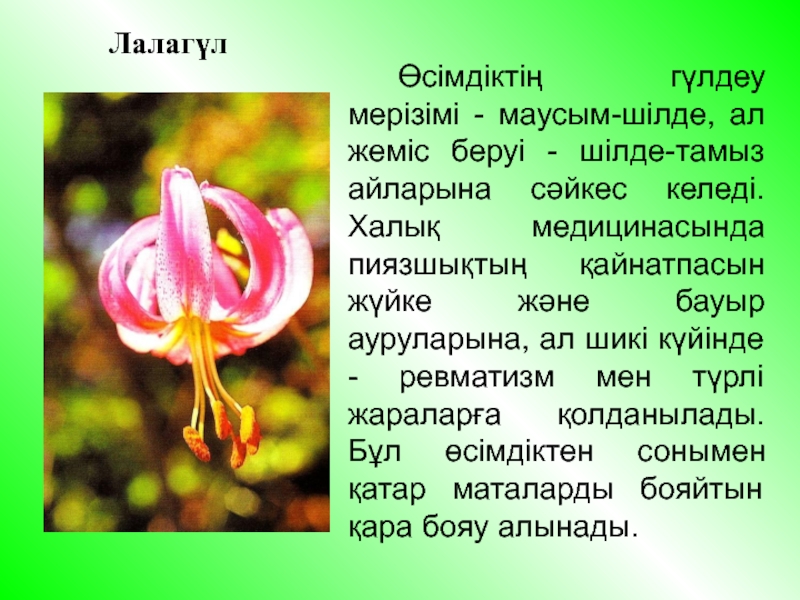 Лалагүл

Өсімдіктің гүлдеу мерізімі - маусым-шілде, ал жеміс беруі - шілде-тамыз айларына сәйкес келеді. Халық медицинасында пиязшықтың қайнатпасын жүйке және бауыр ауруларына, ал шикі күйінде - ревматизм мен түрлі жараларға қолданылады. Бұл өсімдіктен сонымен қатар маталарды бояйтын қара бояу алынады.